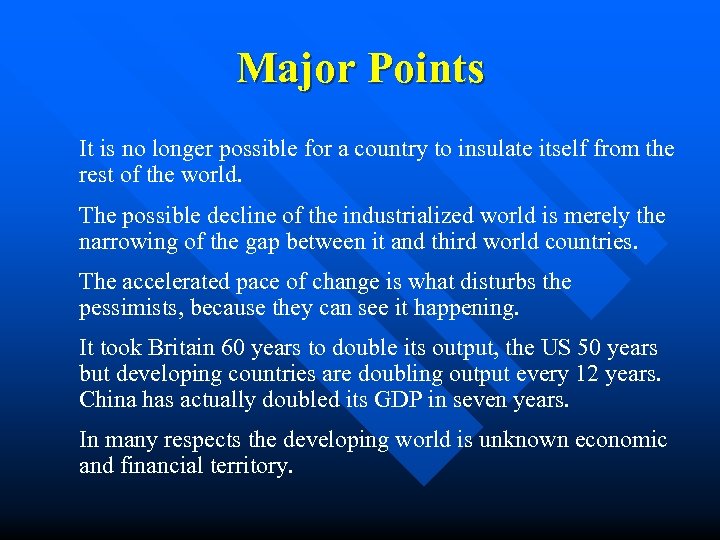 Major Points

It is no longer possible for a country to insulate itself from the rest of the world.

The possible decline of the industrialized world is merely the narrowing of the gap between it and third world countries.

The accelerated pace of change is what disturbs the pessimists, because they can see it happening.

It took Britain 60 years to double its output, the US 50 years but developing countries are doubling output every 12 years. China has actually doubled its GDP in seven years.

In many respects the developing world is unknown economic and financial territory.